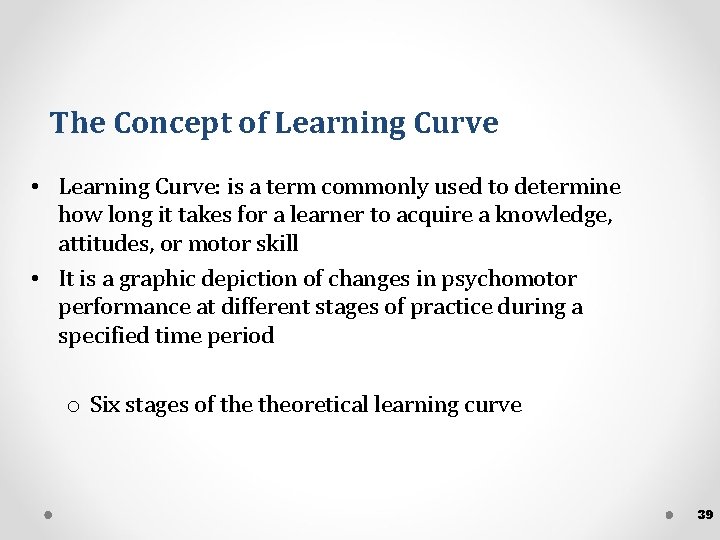 The Concept of Learning Curve

• Learning Curve: is a term commonly used to determine how long it takes for a learner to acquire a knowledge, attitudes, or motor skill
• It is a graphic depiction of changes in psychomotor performance at different stages of practice during a specified time period

o Six stages of the theoretical learning curve

39